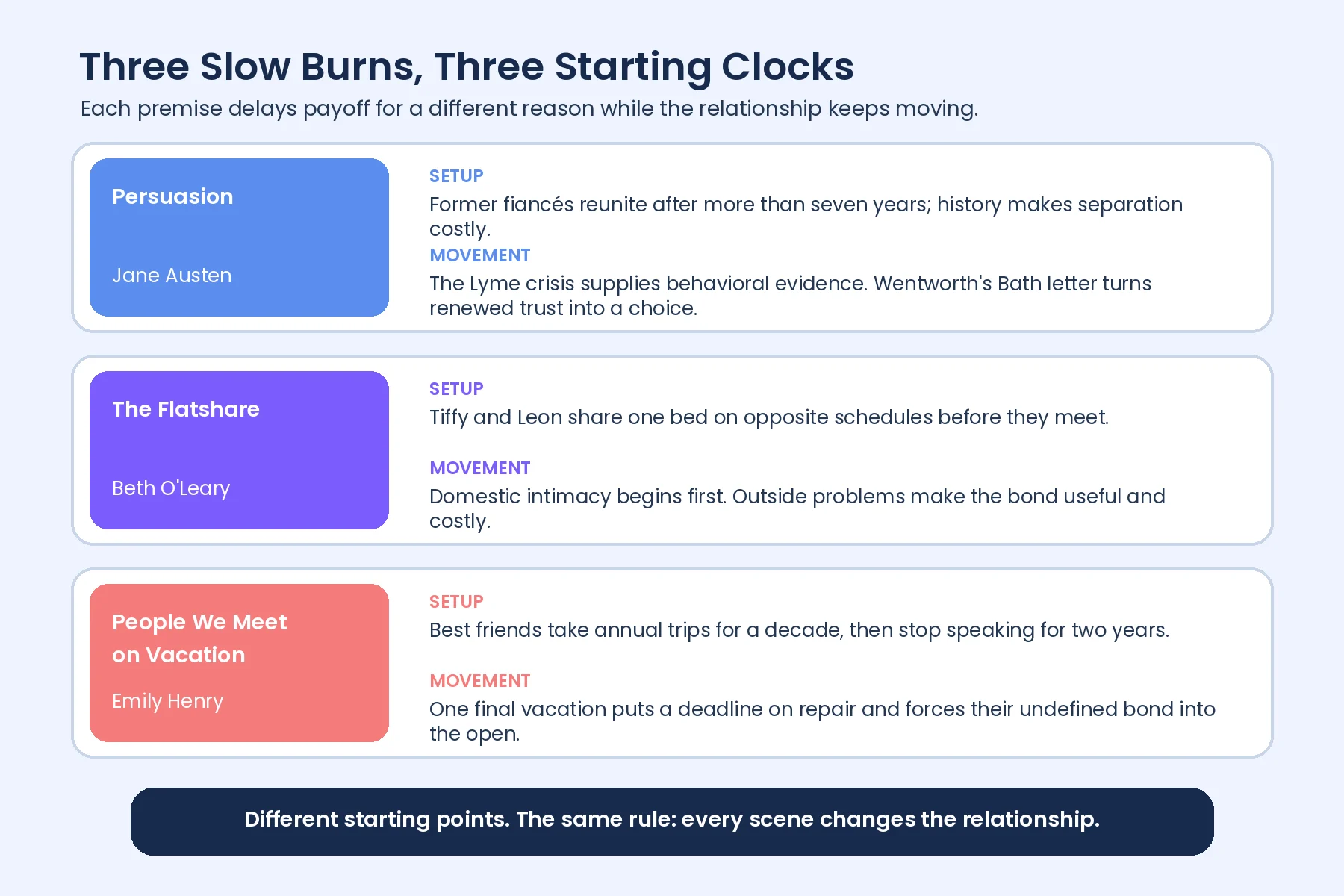 Three Slow Burns, Three Starting Clocks

Each premise delays payoff for a different reason while the relationship keeps moving.

Persuasion

Jane Austen

SETUP

Former fiancés reunite after more than seven years; history makes separation costly.

MOVEMENT

The Lyme crisis supplies behavioral evidence. Wentworth's Bath letter turns renewed trust into a choice.

The Flatshare

Beth O'Leary

SETUP

Tiffy and Leon share one bed on opposite schedules before they meet.

MOVEMENT

Domestic intimacy begins first. Outside problems make the bond useful and costly.

People We Meet on Vacation

Emily Henry

SETUP

Best friends take annual trips for a decade, then stop speaking for two years.

MOVEMENT

One final vacation puts a deadline on repair and forces their undefined bond into the open.

Different starting points. The same rule: every scene changes the relationship.